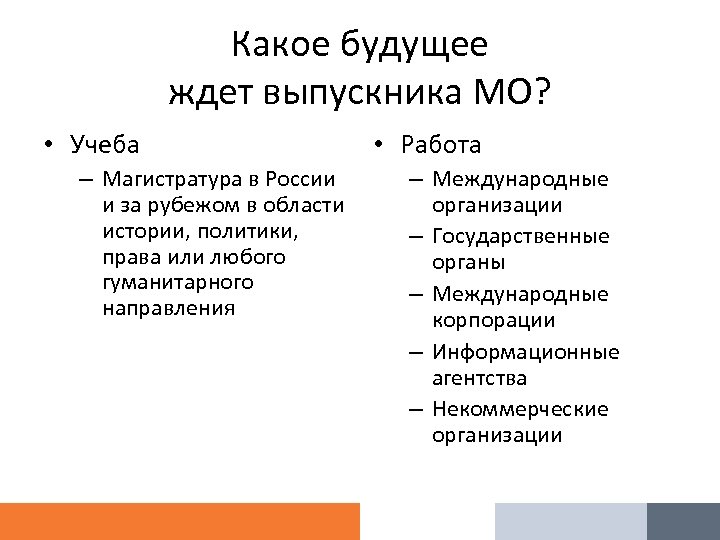 Какое будущее ждет выпускника МО?

• Учеба
– Магистратура в России и за рубежом в области истории, политики, права или любого гуманитарного направления

• Работа
– Международные организации
– Государственные органы
– Международные корпорации
– Информационные агентства
– Некоммерческие организации